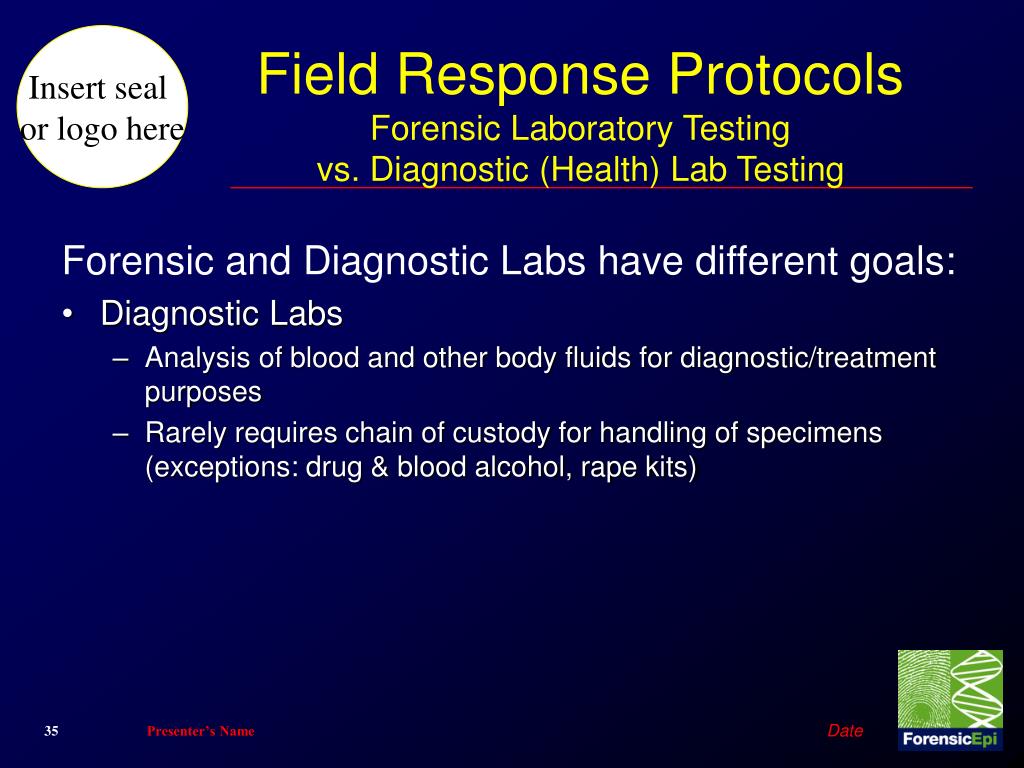 Insert seal or logo here

Field Response Protocols
Forensic Laboratory Testing
vs. Diagnostic (Health) Lab Testing

Forensic and Diagnostic Labs have different goals:

• Diagnostic Labs
– Analysis of blood and other body fluids for diagnostic/treatment purposes
– Rarely requires chain of custody for handling of specimens (exceptions: drug & blood alcohol, rape kits)

35

Presenter's Name

Date

ForensicEpi